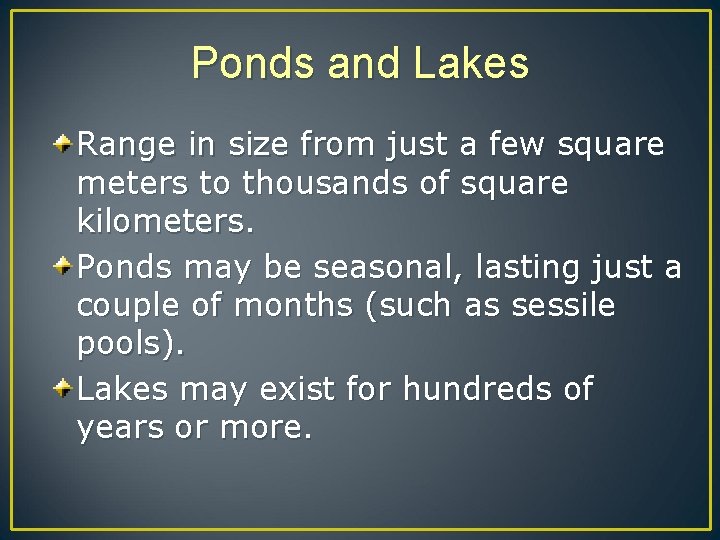 Ponds and Lakes

Range in size from just a few square meters to thousands of square kilometers.

Ponds may be seasonal, lasting just a couple of months (such as sessile pools).

Lakes may exist for hundreds of years or more.